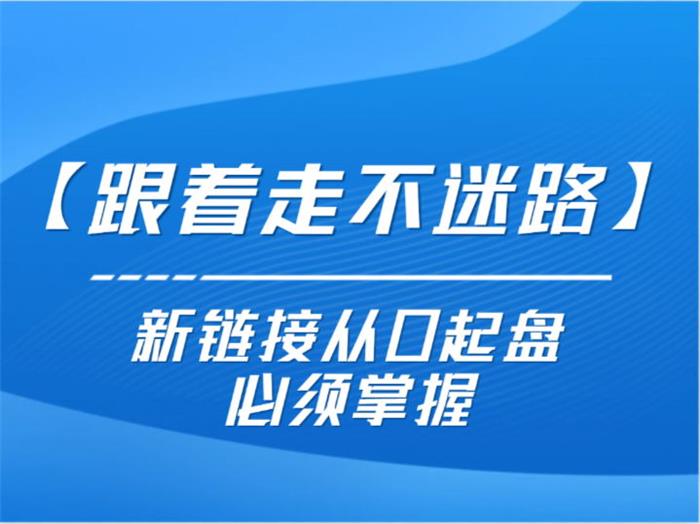 【跟着走不迷路】

新链接从0起盘
必须掌握